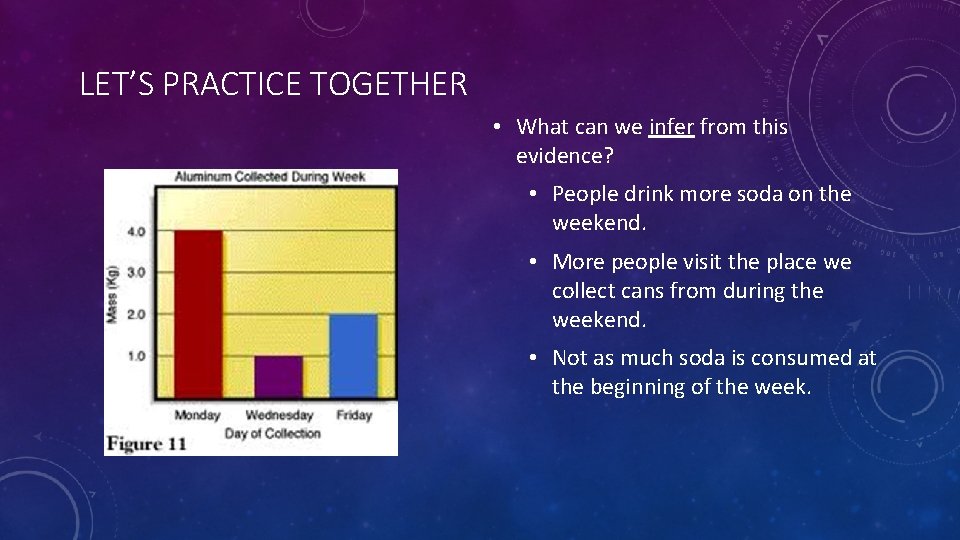 LET'S PRACTICE TOGETHER

Aluminum Collected During Week

Mass (Kg)

4.0

3.0

2.0

1.0

Monday Wednesday Friday

Day of Collection

Figure 11

• What can we infer from this evidence?

• People drink more soda on the weekend.

• More people visit the place we collect cans from during the weekend.

• Not as much soda is consumed at the beginning of the week.